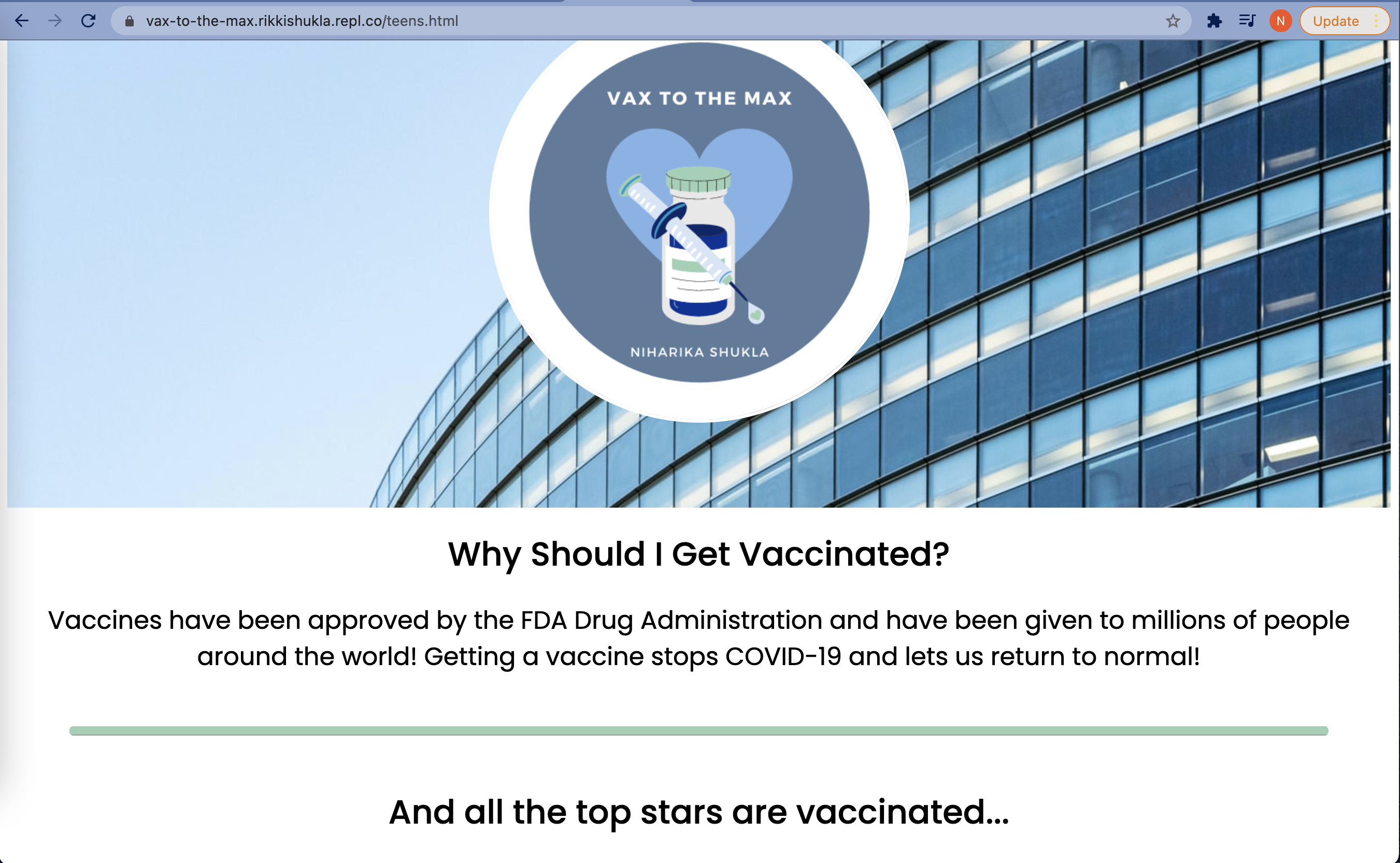 vax-to-the-max.rikkishukla.repl.co/teens.html

N

Update

VAX TO THE MAX

NIHARIKA SHUKLA

Why Should I Get Vaccinated?

Vaccines have been approved by the FDA Drug Administration and have been given to millions of people around the world! Getting a vaccine stops COVID-19 and lets us return to normal!

And all the top stars are vaccinated...